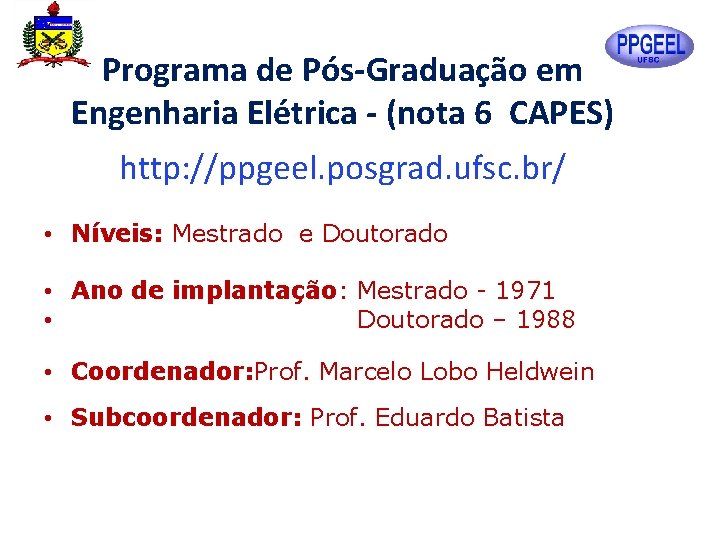 PPGEEL
UFSC

Programa de Pós-Graduação em Engenharia Elétrica - (nota 6 CAPES)

http://ppgeel.posgrad.ufsc.br/

• Níveis: Mestrado e Doutorado

• Ano de implantação: Mestrado - 1971
• Doutorado – 1988

• Coordenador:Prof. Marcelo Lobo Heldwein

• Subcoordenador: Prof. Eduardo Batista